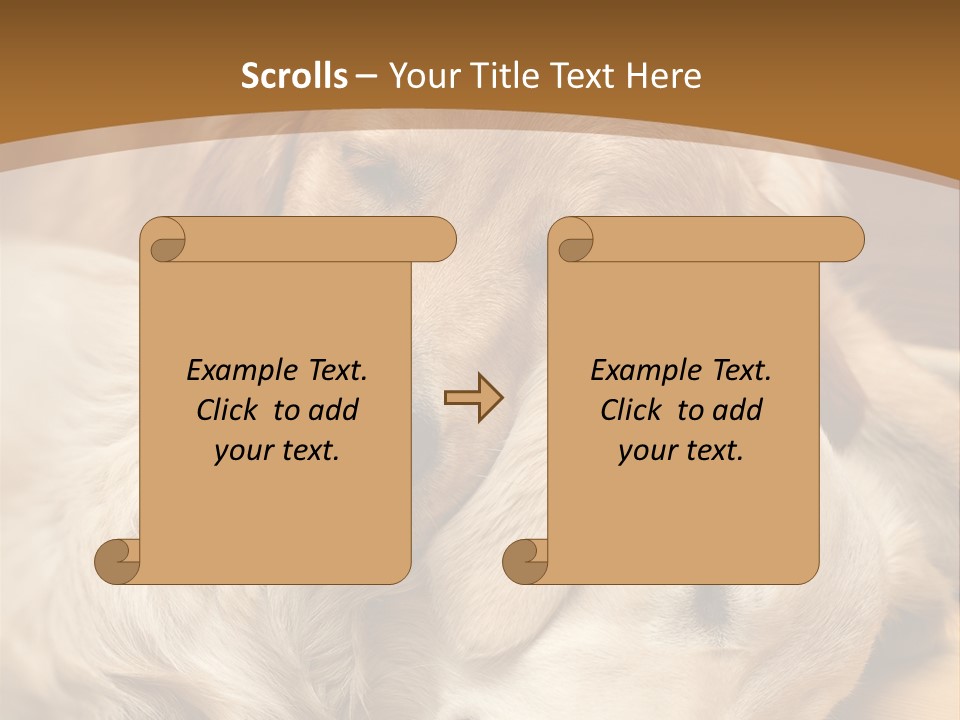 Scrolls – Your Title Text Here

Example Text. Click to add your text.

Example Text. Click to add your text.